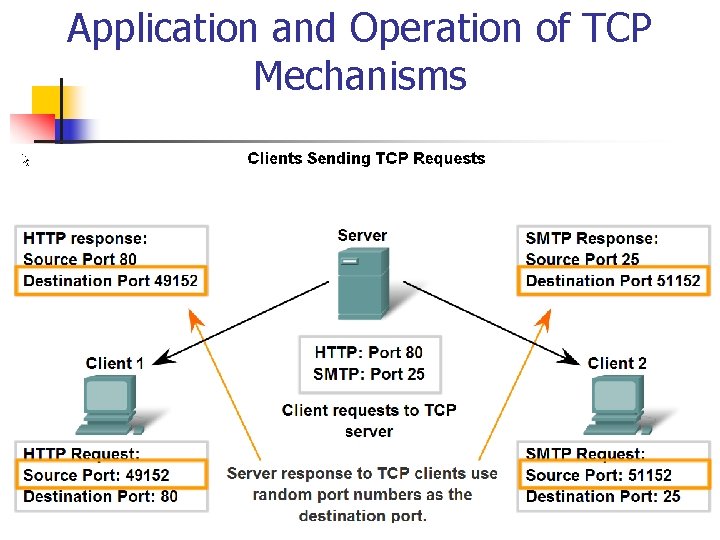 Application and Operation of TCP Mechanisms

Clients Sending TCP Requests

HTTP response:
Source Port 80
Destination Port 49152

Server

SMTP Response:
Source Port 25
Destination Port 51152

Client 1

HTTP: Port 80
SMTP: Port 25

Client 2

Client requests to TCP server

HTTP Request:
Source Port: 49152
Destination Port: 80

Server response to TCP clients use random port numbers as the destination port.

SMTP Request:
Source Port: 51152
Destination Port: 25